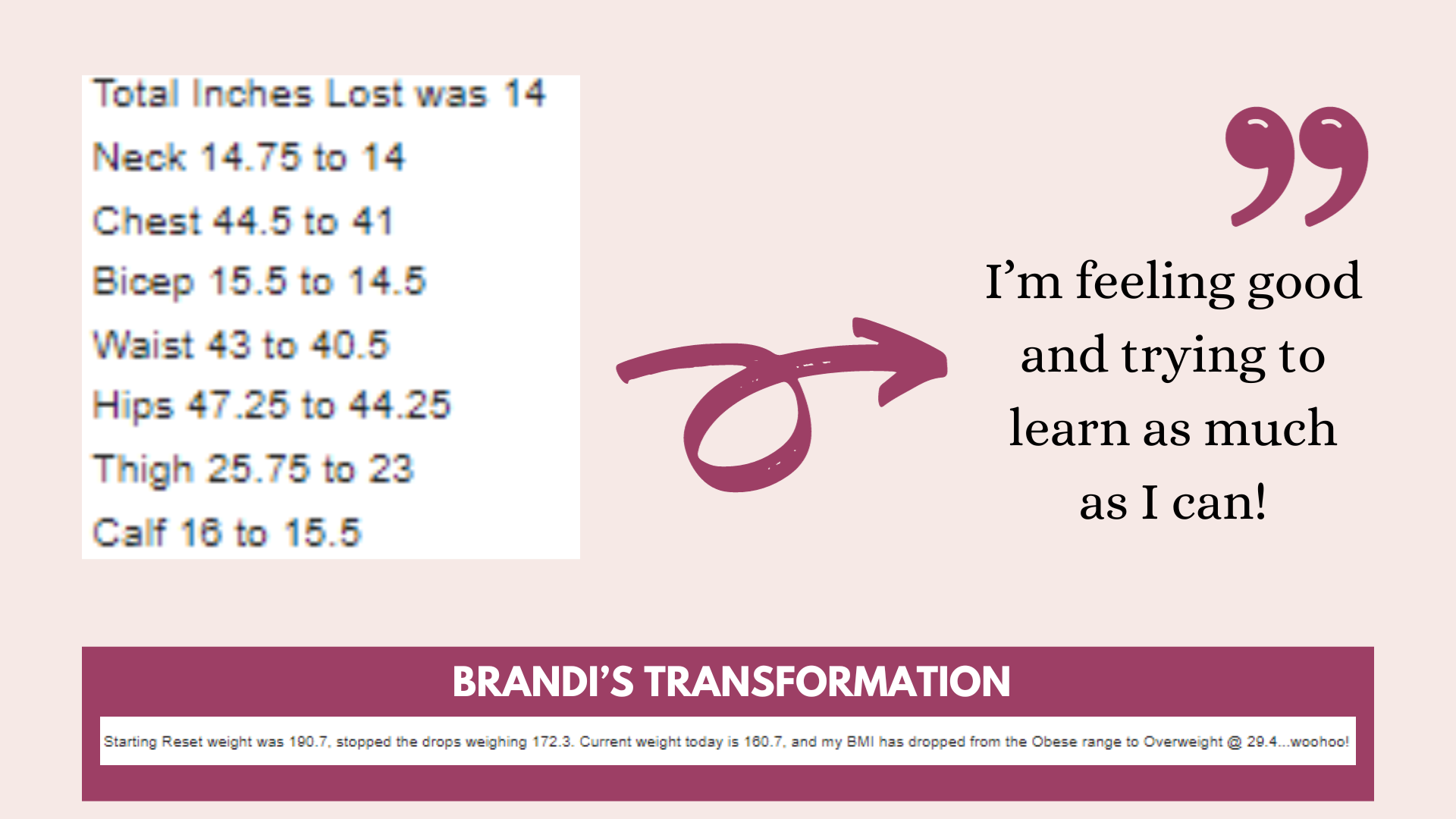 Total Inches Lost was 14

Neck 14.75 to 14

Chest 44.5 to 41

Bicep 15.5 to 14.5

Waist 43 to 40.5

Hips 47.25 to 44.25

Thigh 25.75 to 23

Calf 16 to 15.5

I'm feeling good and trying to learn as much as I can!

BRANDI'S TRANSFORMATION

Starting Reset weight was 190.7, stopped the drops weighing 172.3. Current weight today is 160.7, and my BMI has dropped from the Obese range to Overweight @ 29.4...woohoo!